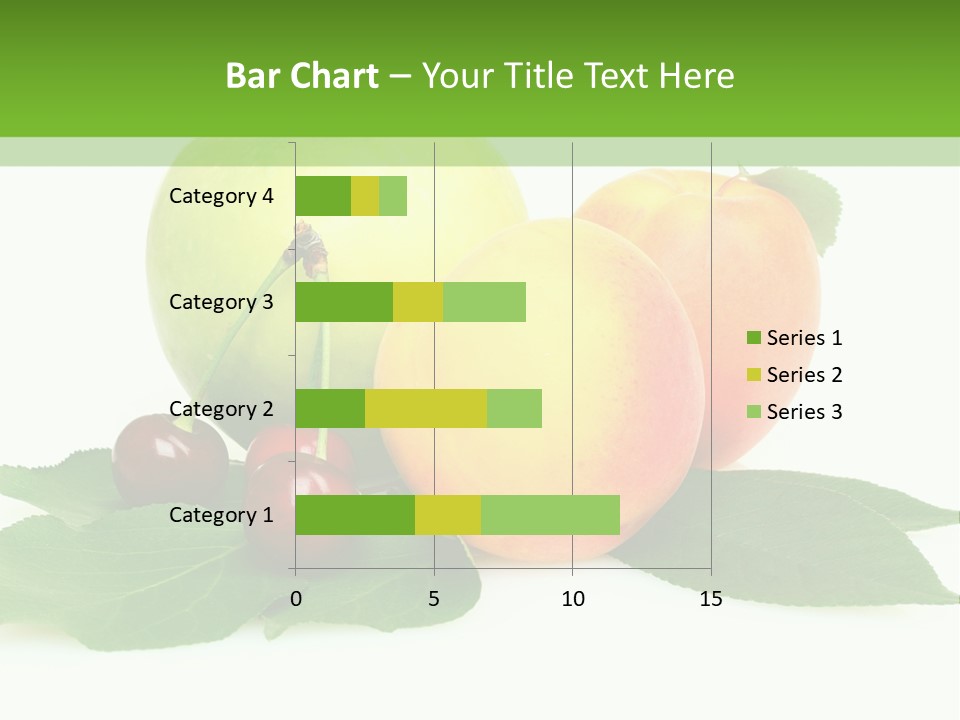 Bar Chart – Your Title Text Here

Category 4
Category 3
Category 2
Category 1

0
5
10
15

Series 1
Series 2
Series 3